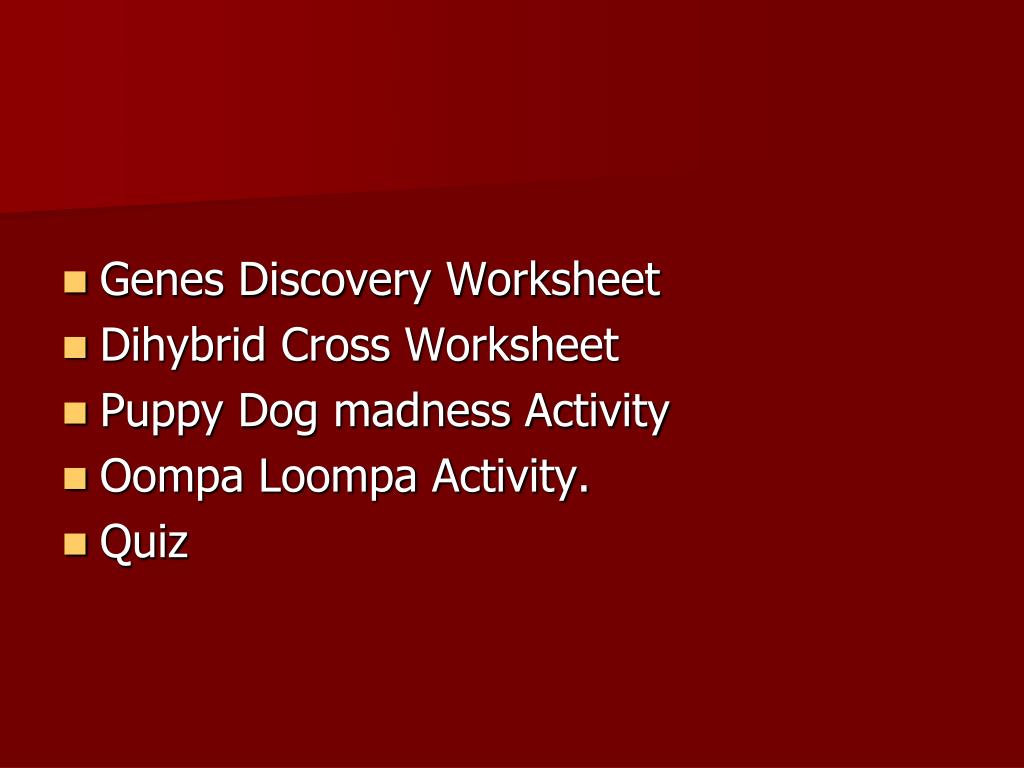 - Genes Discovery Worksheet
- Dihybrid Cross Worksheet
- Puppy Dog madness Activity
- Oompa Loompa Activity.
- Quiz